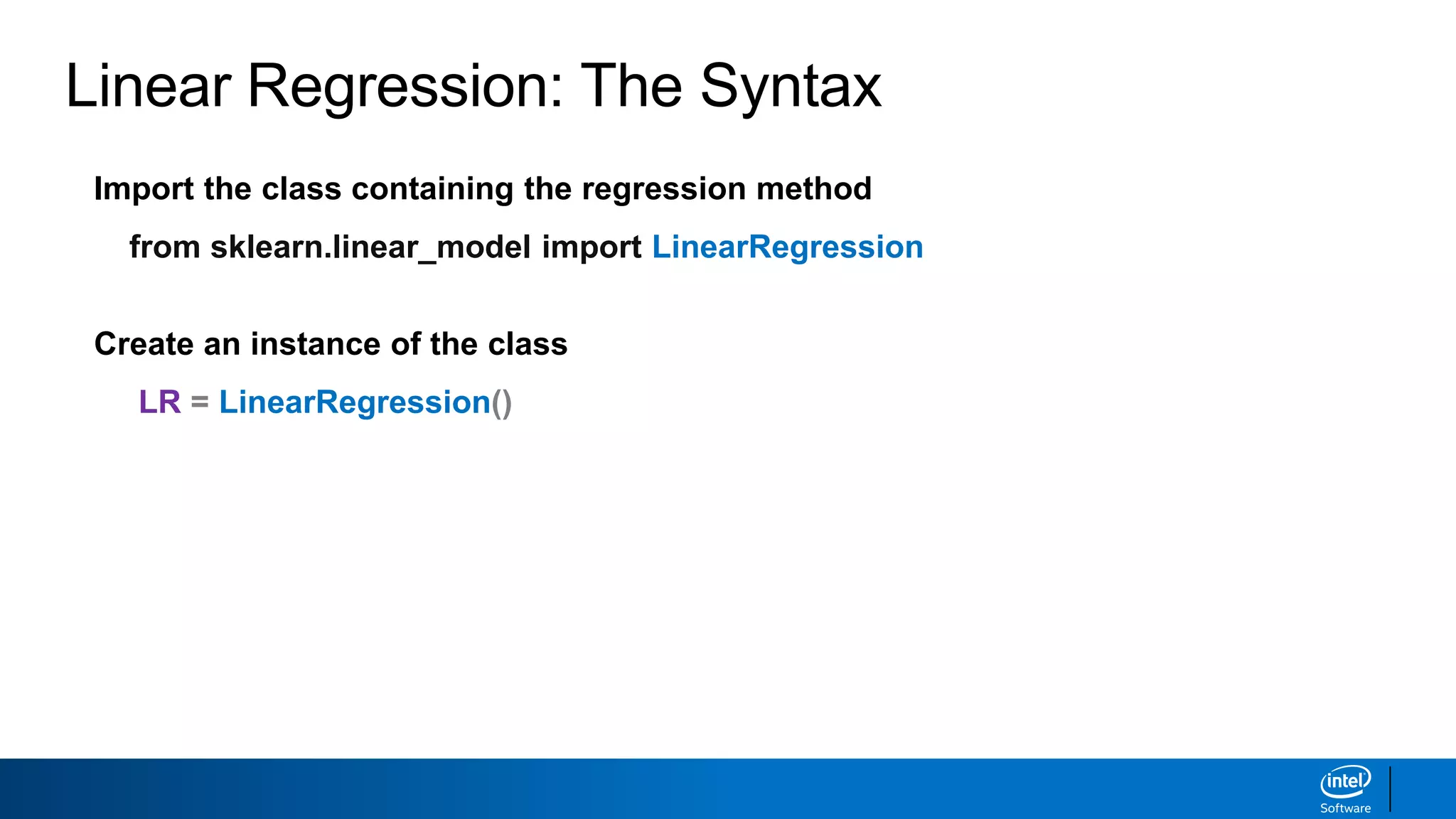 Linear Regression: The Syntax

Import the class containing the regression method

from sklearn.linear_model import LinearRegression

Create an instance of the class

LR = LinearRegression()

intel
Software